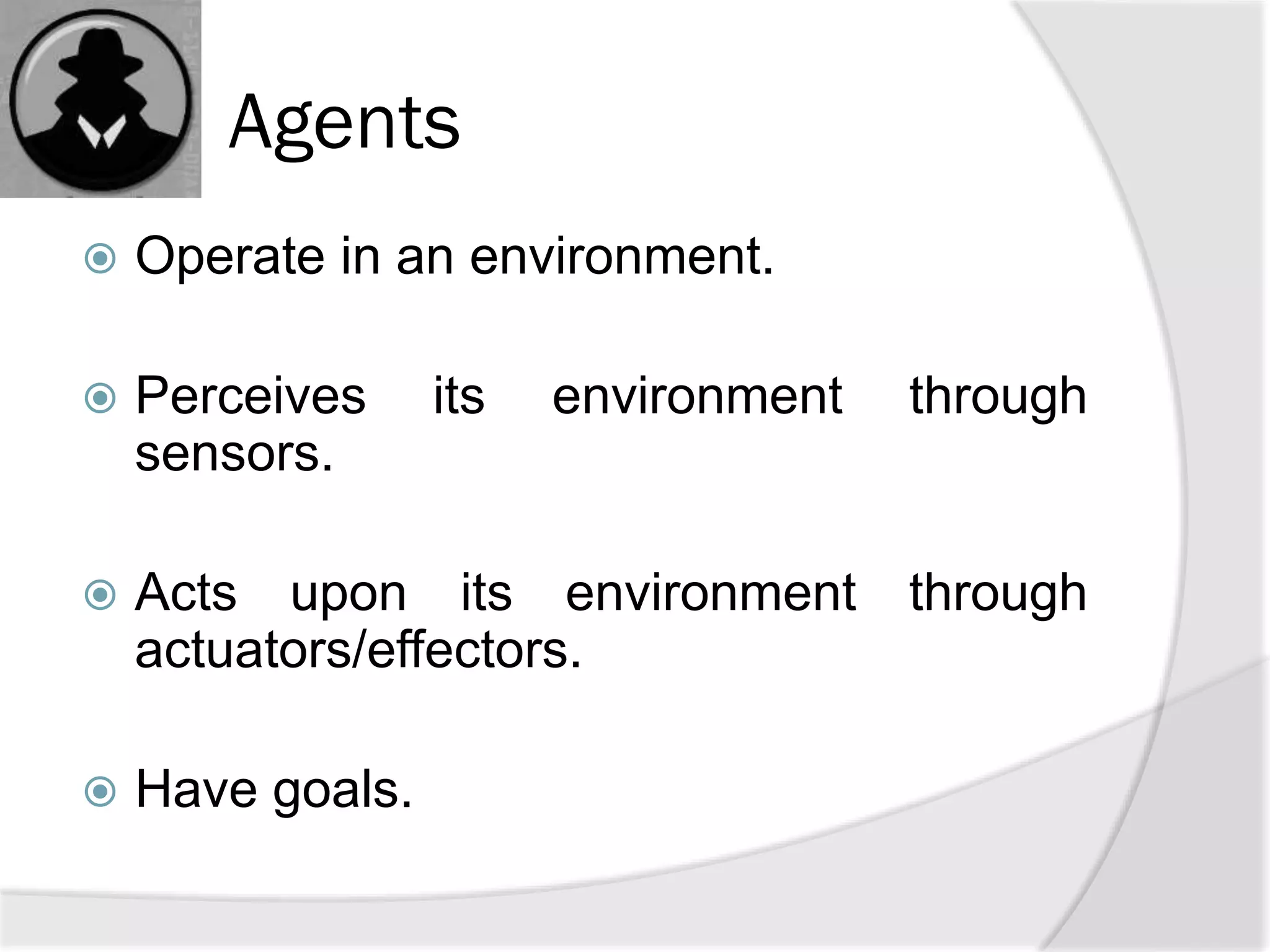 Agents

Operate in an environment.

Perceives its environment through sensors.

Acts upon its environment through actuators/effectors.

Have goals.